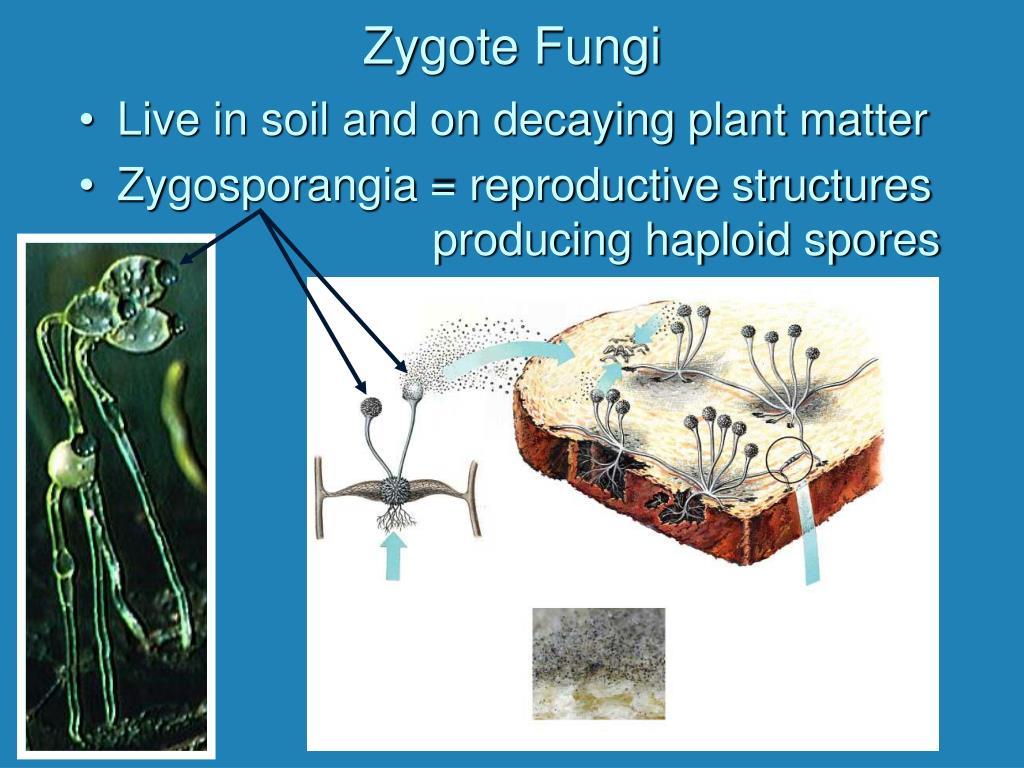 Zygote Fungi

• Live in soil and on decaying plant matter
• Zygosporangia = reproductive structures producing haploid spores